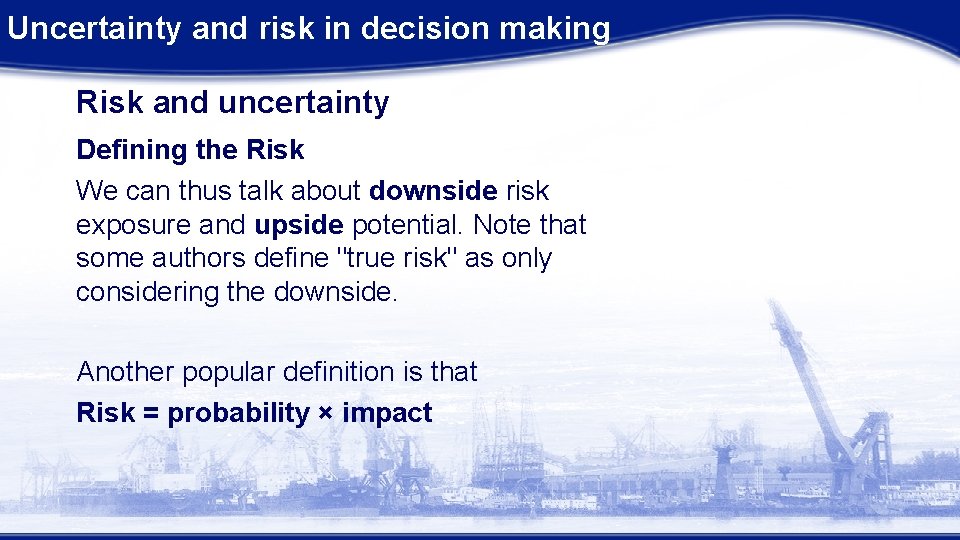 Uncertainty and risk in decision making

Risk and uncertainty

Defining the Risk

We can thus talk about downside risk exposure and upside potential. Note that some authors define "true risk" as only considering the downside.

Another popular definition is that

Risk = probability × impact